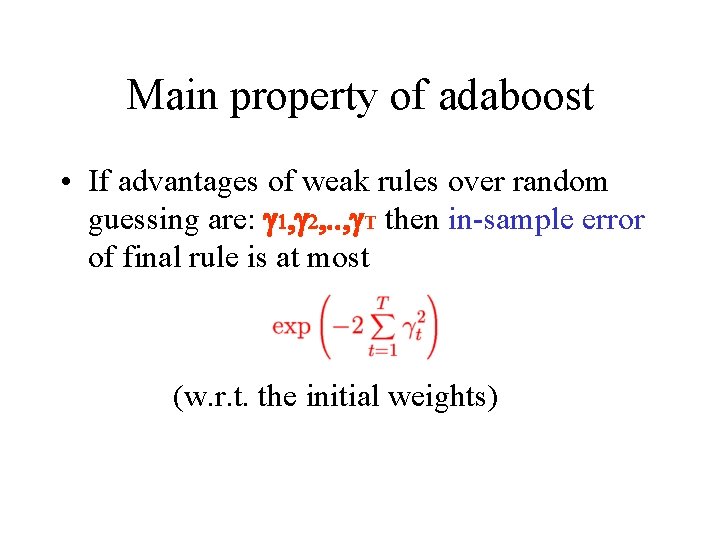 Main property of adaboost

• If advantages of weak rules over random guessing are: $\gamma_1,\gamma_2,..,\gamma_T$ then in-sample error of final rule is at most

$\exp\left(-2\sum_{t=1}^{T}\gamma_t^2\right)$

(w.r.t. the initial weights)